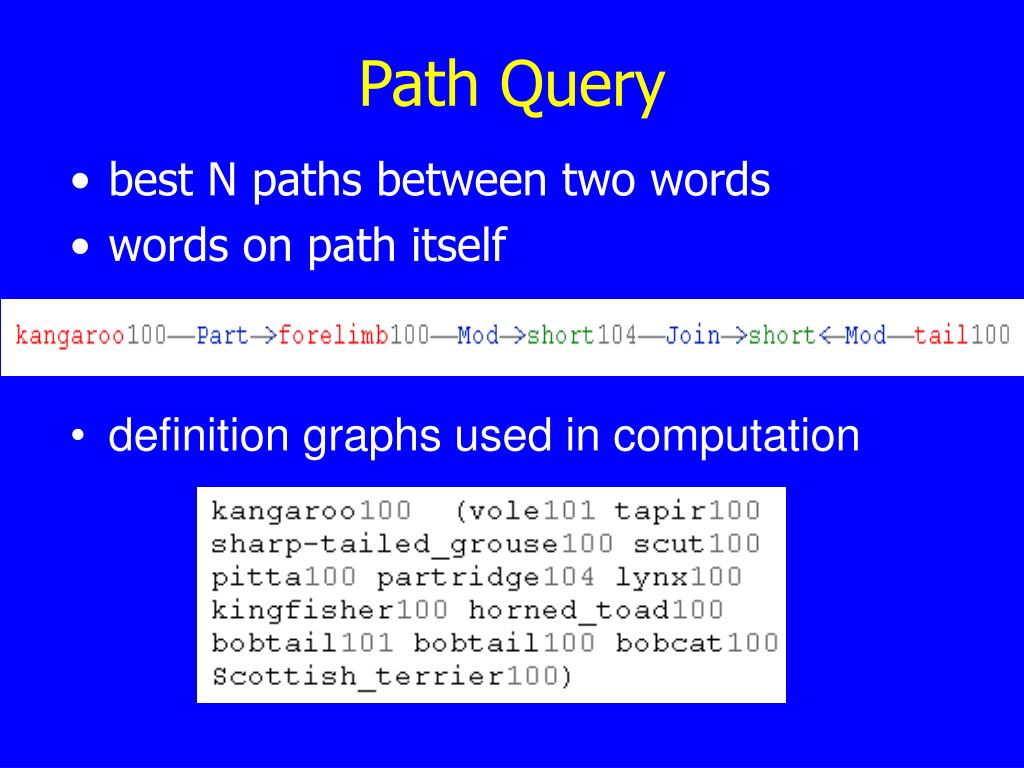 Path Query

• best N paths between two words
• words on path itself

kangaroo100—Part→forelimb100—Mod→short104—Join→short←Mod—tail100

• definition graphs used in computation

kangaroo100 (vole101 tapir100 sharp-tailed_grouse100 scut100 pitta100 partridge104 lynx100 kingfisher100 horned_toad100 bobtail101 bobtail100 bobcat100 Scottish_terrier100)